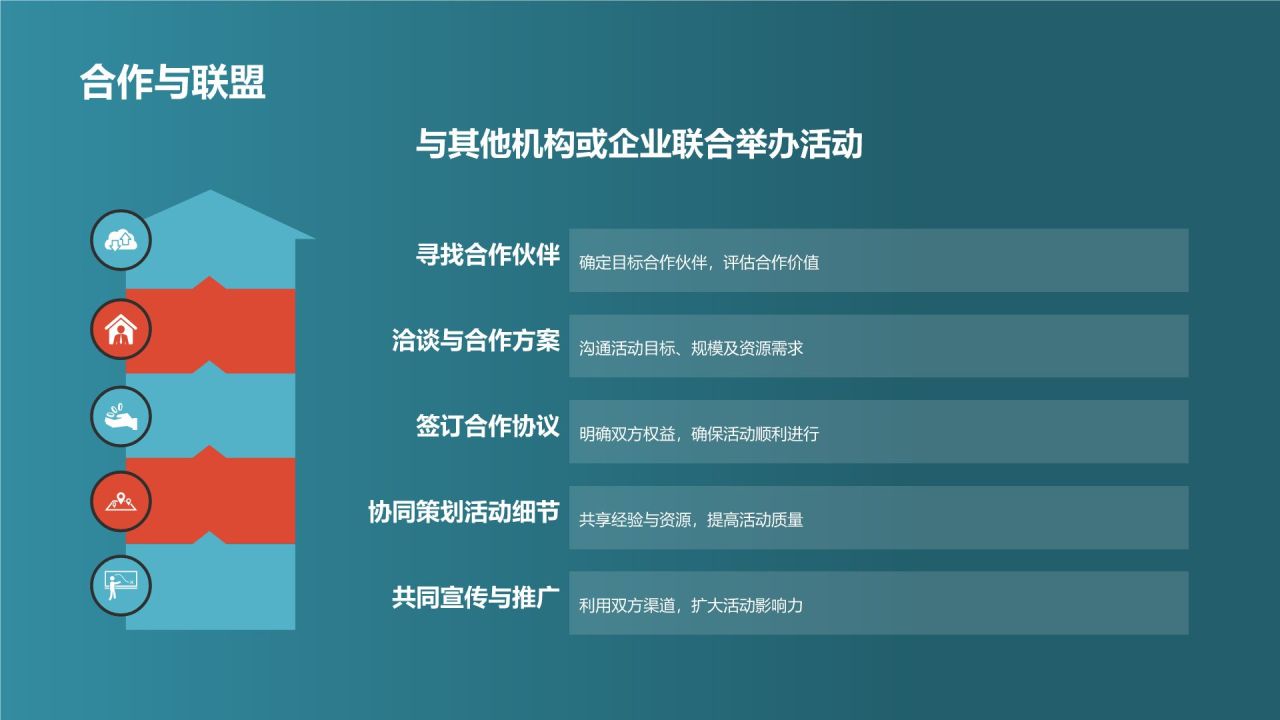 合作与联盟

与其他机构或企业联合举办活动

寻找合作伙伴
确定目标合作伙伴，评估合作价值

洽谈与合作方案
沟通活动目标、规模及资源需求

签订合作协议
明确双方权益，确保活动顺利进行

协同策划活动细节
共享经验与资源，提高活动质量

共同宣传与推广
利用双方渠道，扩大活动影响力